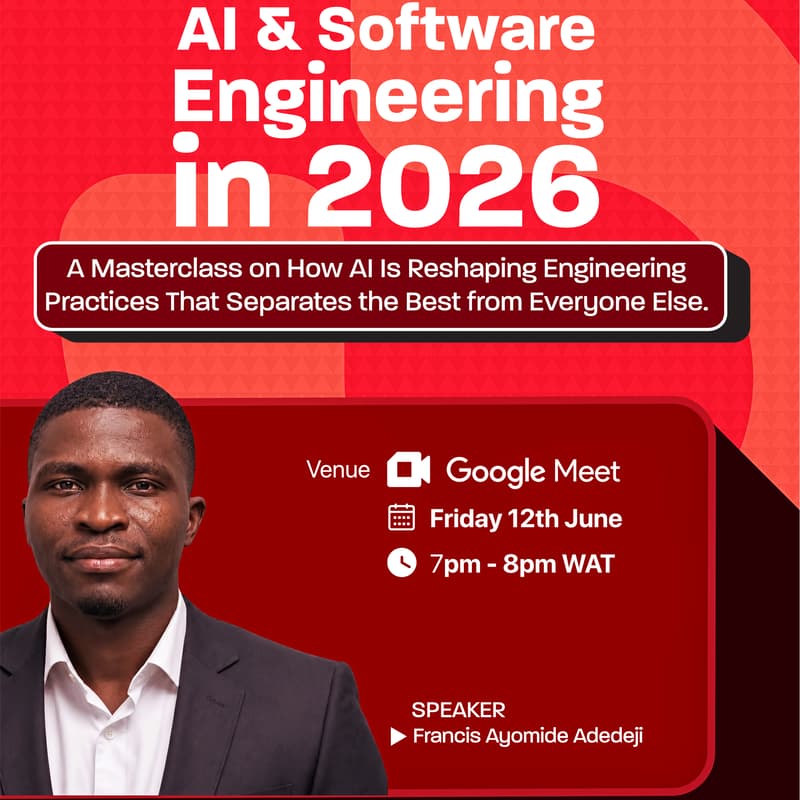 AI & Software Engineering in 2026

A Masterclass on How AI Is Reshaping Engineering Practices That Separates the Best from Everyone Else.

Venue Google Meet

Friday 12th June

7pm - 8pm WAT

SPEAKER
Francis Ayomide Adedeji